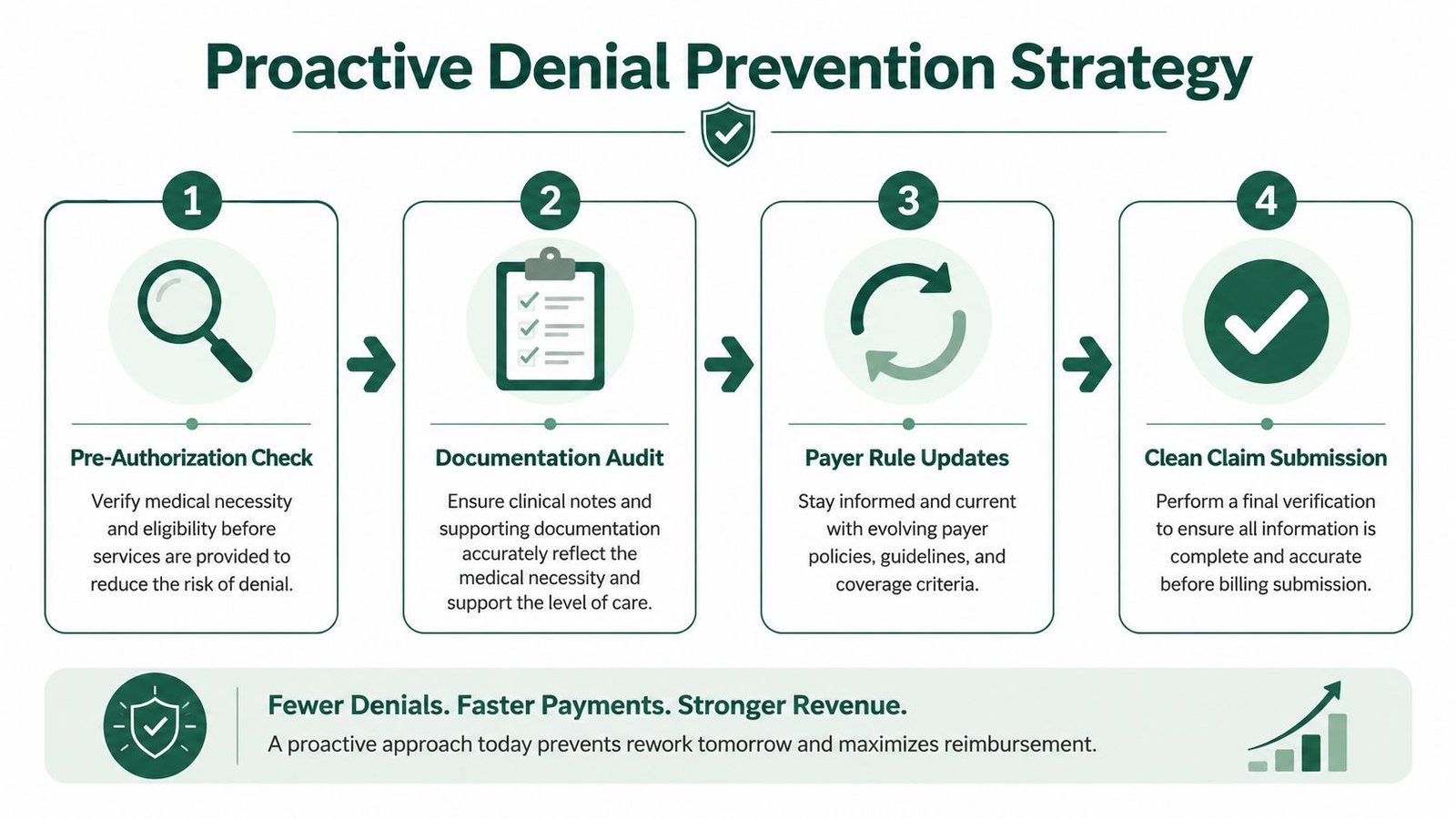 Proactive Denial Prevention Strategy

1

Pre-Authorization Check

Verify medical necessity and eligibility before services are provided to reduce the risk of denial.

2

Documentation Audit

Ensure clinical notes and supporting documentation accurately reflect the medical necessity and support the level of care.

3

Payer Rule Updates

Stay informed and current with evolving payer policies, guidelines, and coverage criteria.

4

Clean Claim Submission

Perform a final verification to ensure all information is complete and accurate before billing submission.

Fewer Denials. Faster Payments. Stronger Revenue.

A proactive approach today prevents rework tomorrow and maximizes reimbursement.